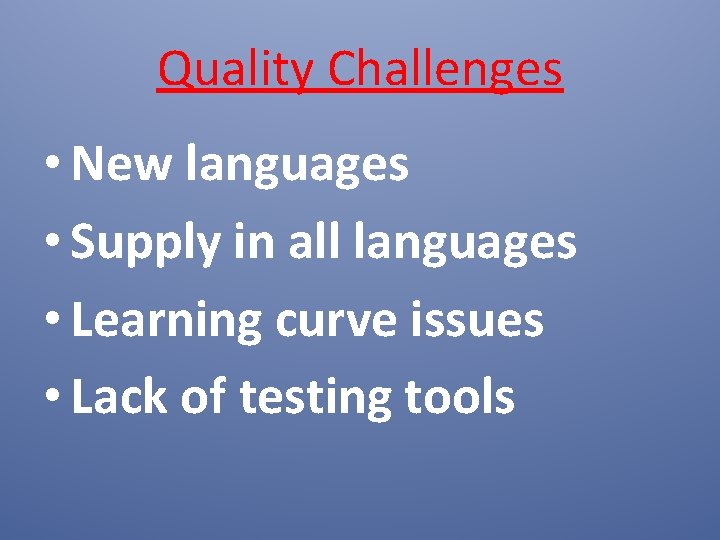 Quality Challenges

• New languages
• Supply in all languages
• Learning curve issues
• Lack of testing tools